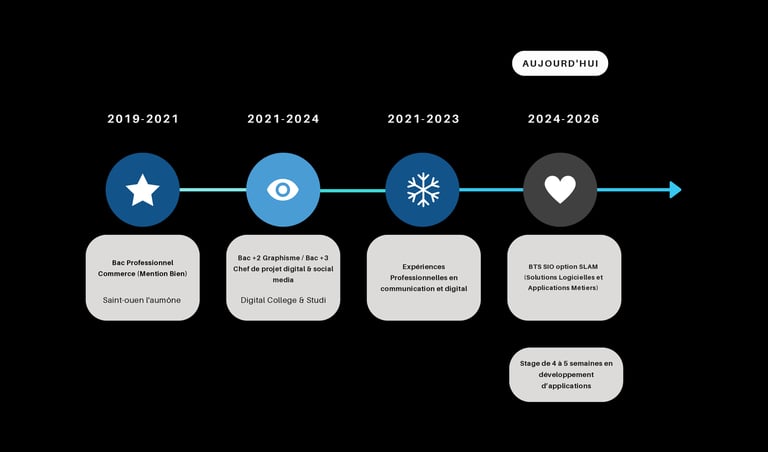 AUJOURD'HUI

2019-2021

2021-2024

2021-2023

2024-2026

Bac Professionnel Commerce (Mention Bien)

Saint-ouen l'aumône

Bac +2 Graphisme / Bac +3 Chef de projet digital & social media

Digital College & Studi

Expériences Professionnelles en communication et digital

BTS SIO option SLAM (Solutions Logicielles et Applications Métiers)

Stage de 4 à 5 semaines en développement d'applications